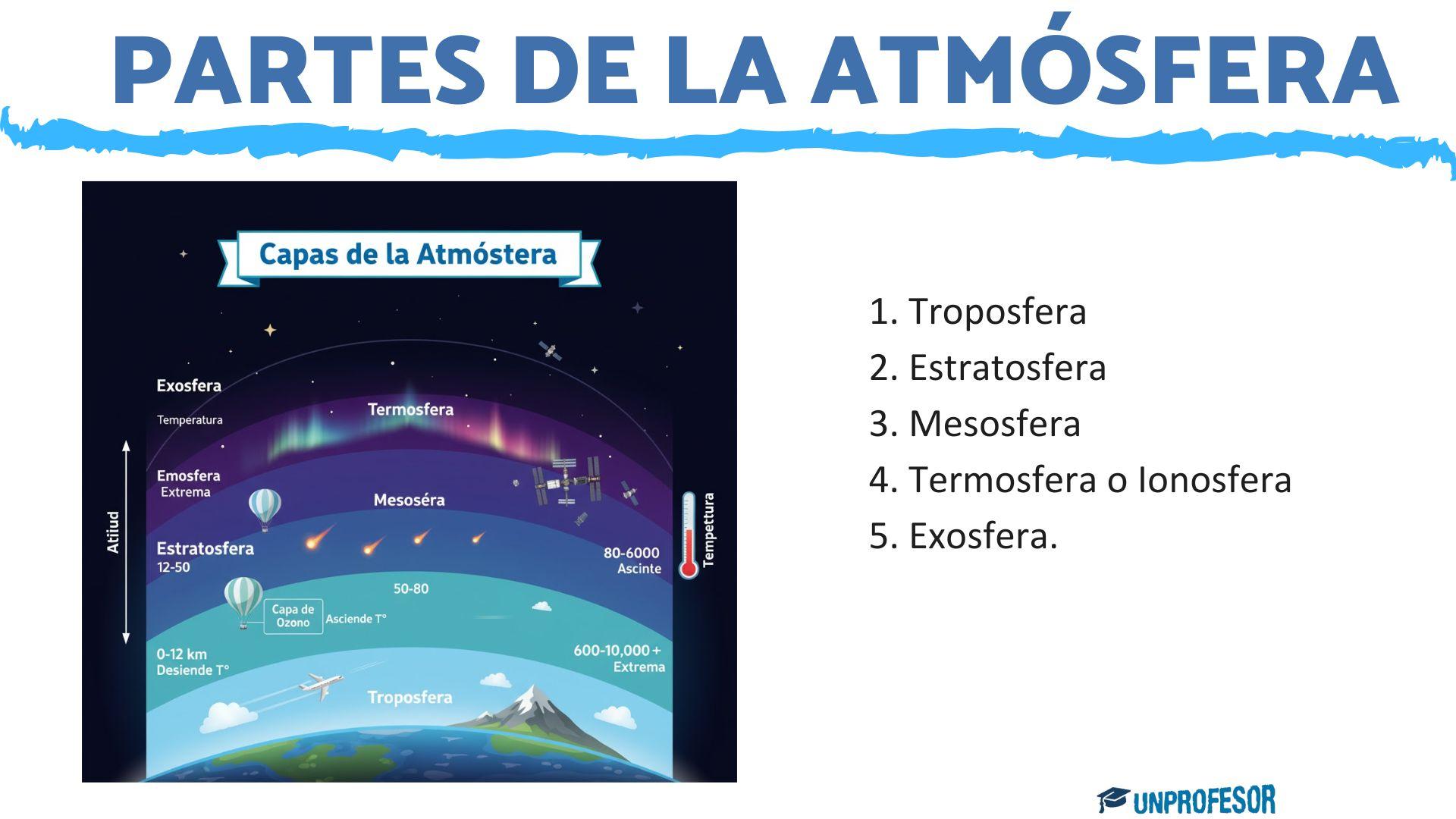 PARTES DE LA ATMÓSFERA

Capas de la Atmóstera

Exosfera
Temperatura
Termosfera
Emosfera
Extrema
Mesoséra
Atiiud
Estratosfera
12-50
80-6000
Ascinte
Tempettura
50-80
Capa de Ozono
Asciende T°
0-12 km
Desiende T°
600-10,000 +
Extrema
Troposfera

1. Troposfera
2. Estratosfera
3. Mesosfera
4. Termosfera o Ionosfera
5. Exosfera.

UNPROFESOR